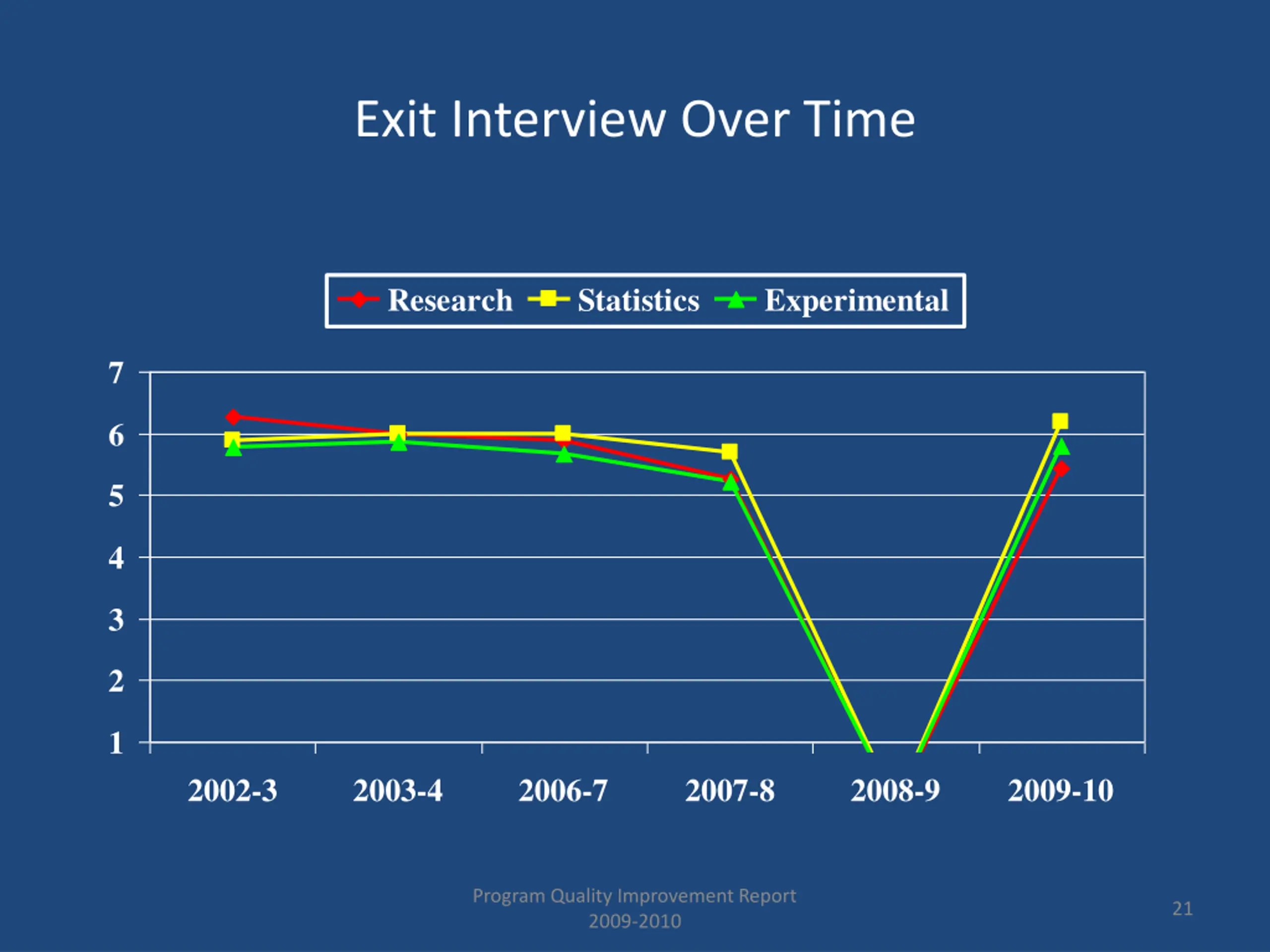 Exit Interview Over Time

Research Statistics Experimental

7
6
5
4
3
2
1

2002-3
2003-4
2006-7
2007-8
2008-9
2009-10

Program Quality Improvement Report
2009-2010

21